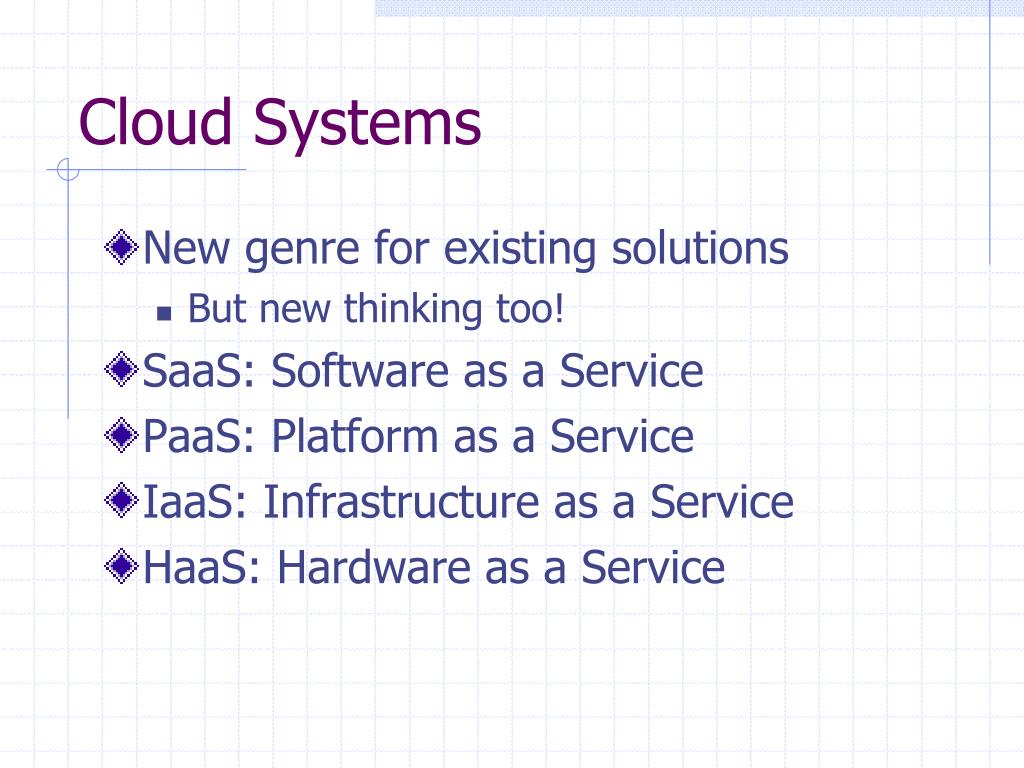 Cloud Systems

New genre for existing solutions

But new thinking too!

SaaS: Software as a Service

PaaS: Platform as a Service

IaaS: Infrastructure as a Service

HaaS: Hardware as a Service